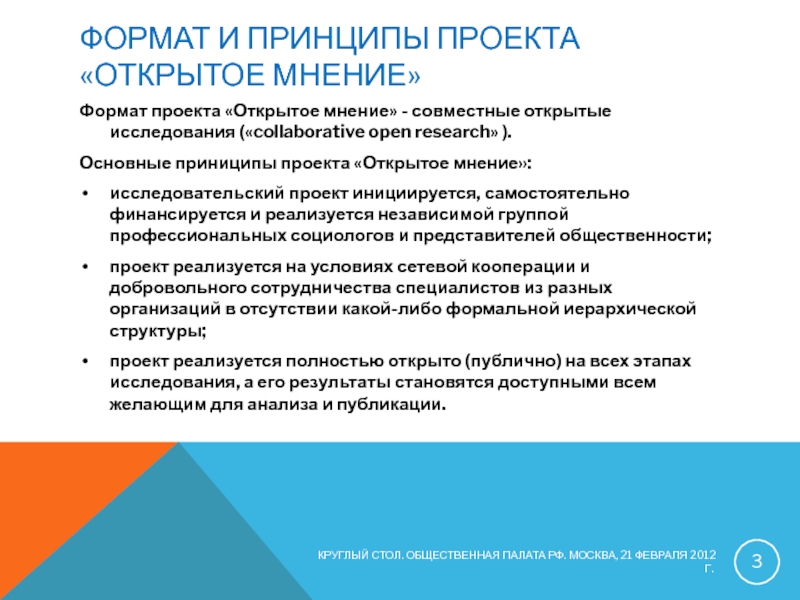 ФОРМАТ И ПРИНЦИПЫ ПРОЕКТА «ОТКРЫТОЕ МНЕНИЕ»

Формат проекта «Открытое мнение» - совместные открытые исследования («collaborative open research» ).

Основные приниципы проекта «Открытое мнение»:

• исследовательский проект инициируется, самостоятельно финансируется и реализуется независимой группой профессиональных социологов и представителей общественности;

• проект реализуется на условиях сетевой кооперации и добровольного сотрудничества специалистов из разных организаций в отсутствии какой-либо формальной иерархической структуры;

• проект реализуется полностью открыто (публично) на всех этапах исследования, а его результаты становятся доступными всем желающим для анализа и публикации.

КРУГЛЫЙ СТОЛ. ОБЩЕСТВЕННАЯ ПАЛАТА РФ. МОСКВА, 21 ФЕВРАЛЯ 2012 Г.

3